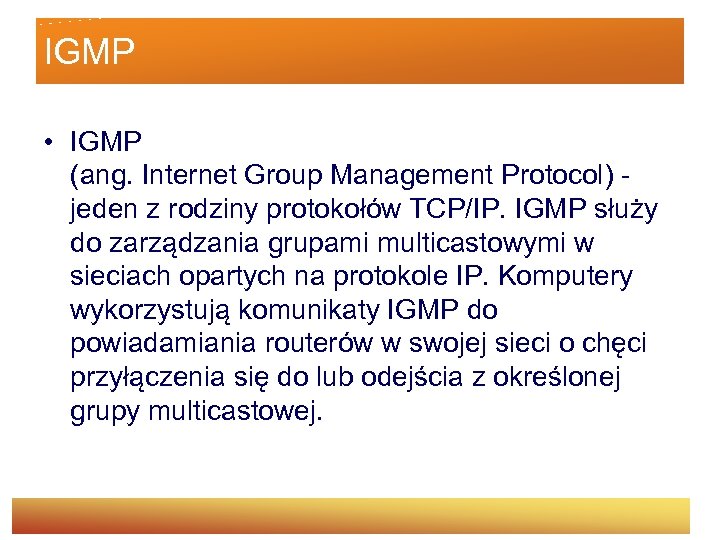 IGMP

• IGMP
(ang. Internet Group Management Protocol) - jeden z rodziny protokołów TCP/IP. IGMP służy do zarządzania grupami multicastowymi w sieciach opartych na protokole IP. Komputery wykorzystują komunikaty IGMP do powiadamiania routerów w swojej sieci o chęci przyłączenia się do lub odejścia z określonej grupy multicastowej.